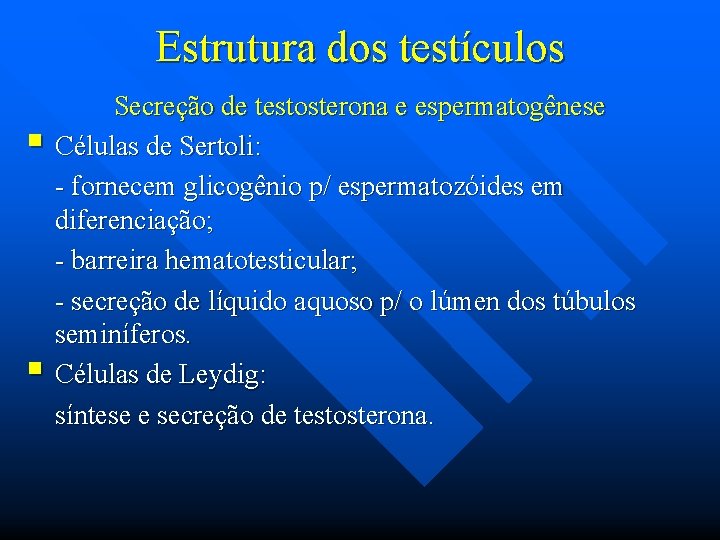 Estrutura dos testículos

Secreção de testosterona e espermatogênese

Células de Sertoli:

- fornecem glicogênio p/ espermatozóides em diferenciação;

- barreira hematotesticular;

- secreção de líquido aquoso p/ o lúmen dos túbulos seminíferos.

Células de Leydig:

síntese e secreção de testosterona.